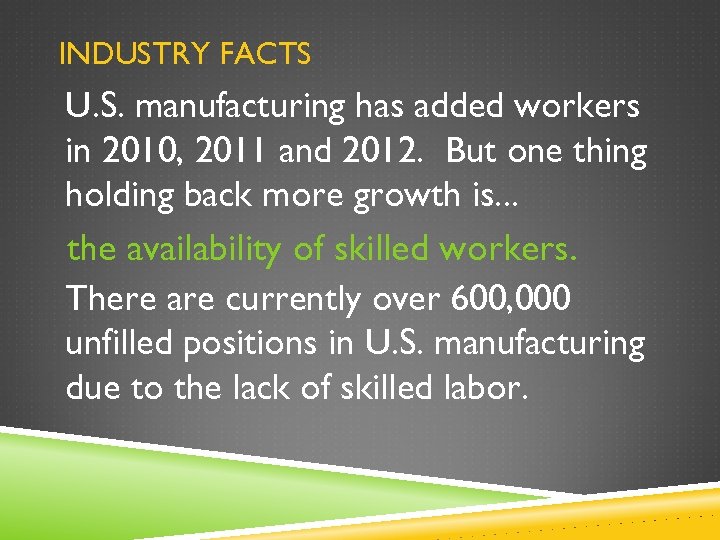 INDUSTRY FACTS

U.S. manufacturing has added workers in 2010, 2011 and 2012. But one thing holding back more growth is…

the availability of skilled workers.

There are currently over 600,000 unfilled positions in U.S. manufacturing due to the lack of skilled labor.